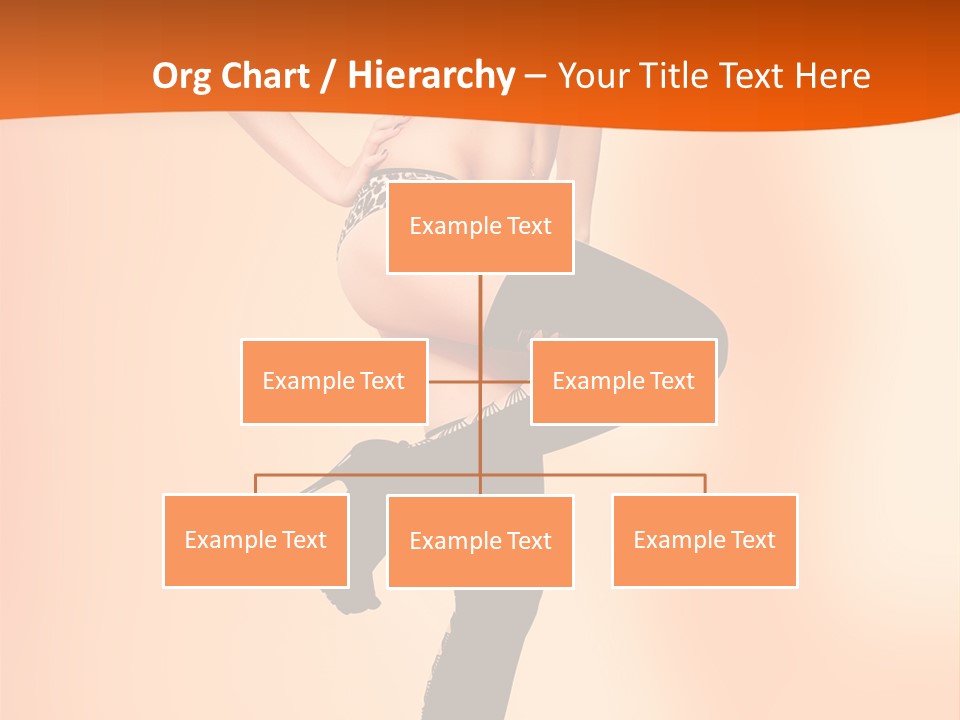 Org Chart / Hierarchy – Your Title Text Here

Example Text

Example Text

Example Text

Example Text

Example Text

Example Text